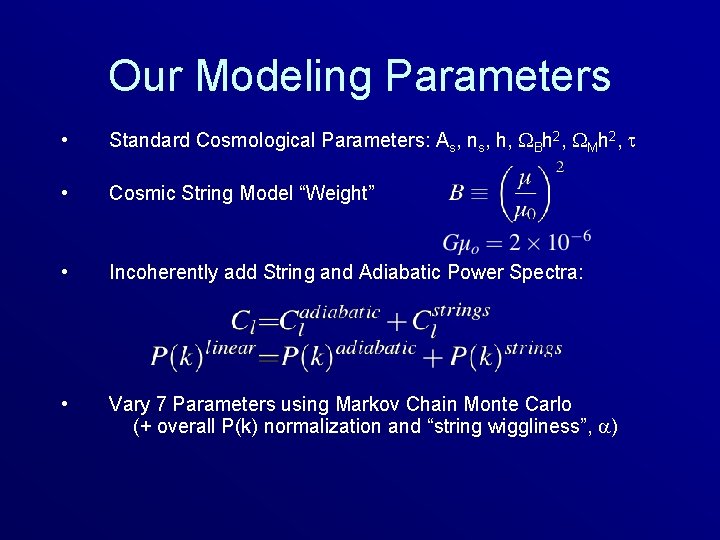 Our Modeling Parameters

• Standard Cosmological Parameters: $A_s$, $n_s$, h, $\Omega_B h^2$, $\Omega_M h^2$, $\tau$

• Cosmic String Model “Weight” $B \equiv \left(\frac{\mu}{\mu_0}\right)^2$

$G\mu_o = 2 \times 10^{-6}$

• Incoherently add String and Adiabatic Power Spectra:

$C_l = C_l^{adiabatic} + C_l^{strings}$
$P(k)^{linear} = P(k)^{adiabatic} + P(k)^{strings}$

• Vary 7 Parameters using Markov Chain Monte Carlo (+ overall P(k) normalization and “string wiggliness”, $\alpha$)